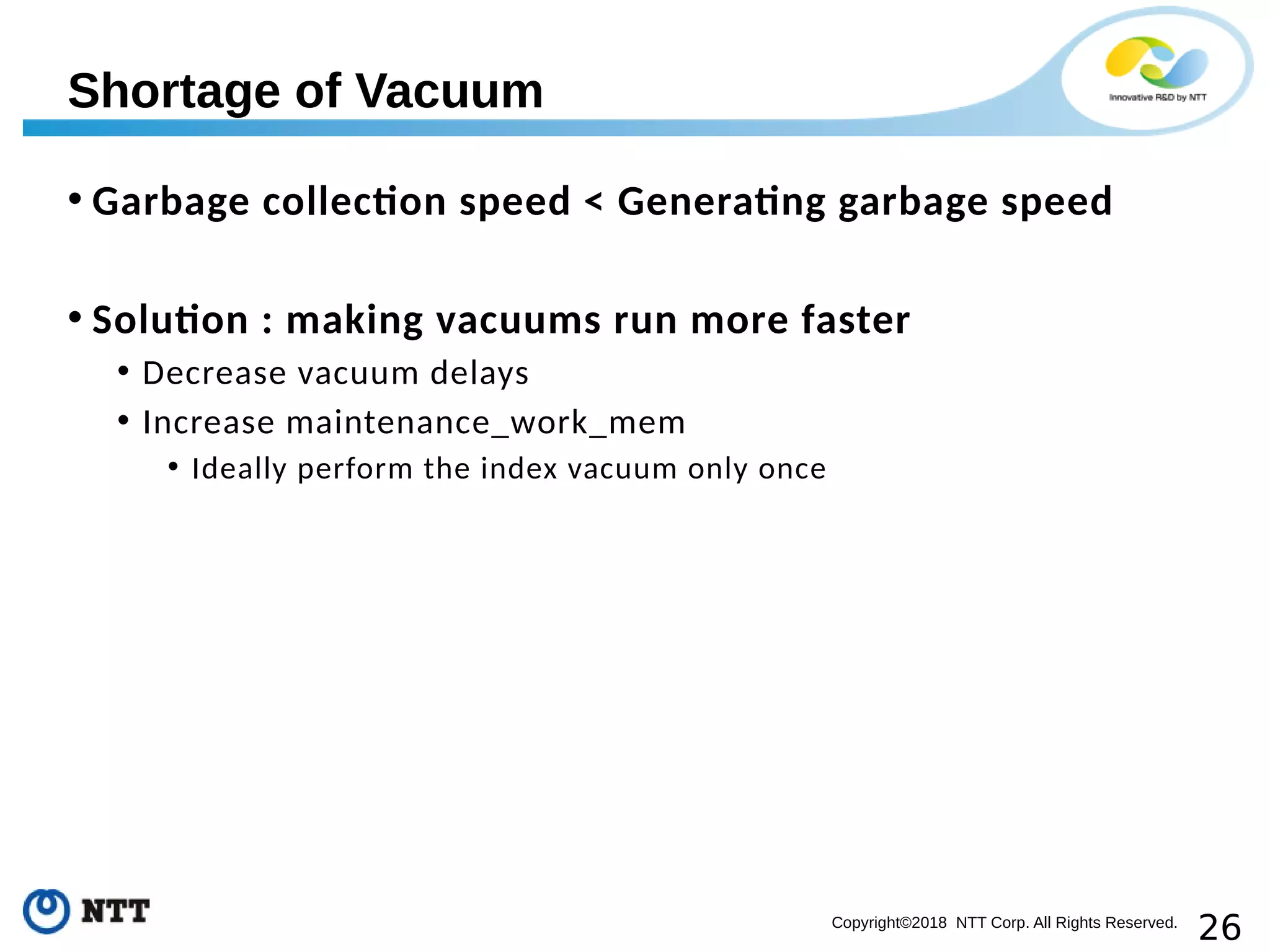 Shortage of Vacuum

Innovative R&D by NTT

• Garbage collection speed < Generating garbage speed

• Solution : making vacuums run more faster
  • Decrease vacuum delays
  • Increase maintenance_work_mem
    • Ideally perform the index vacuum only once

NTT

Copyright©2018 NTT Corp. All Rights Reserved.

26